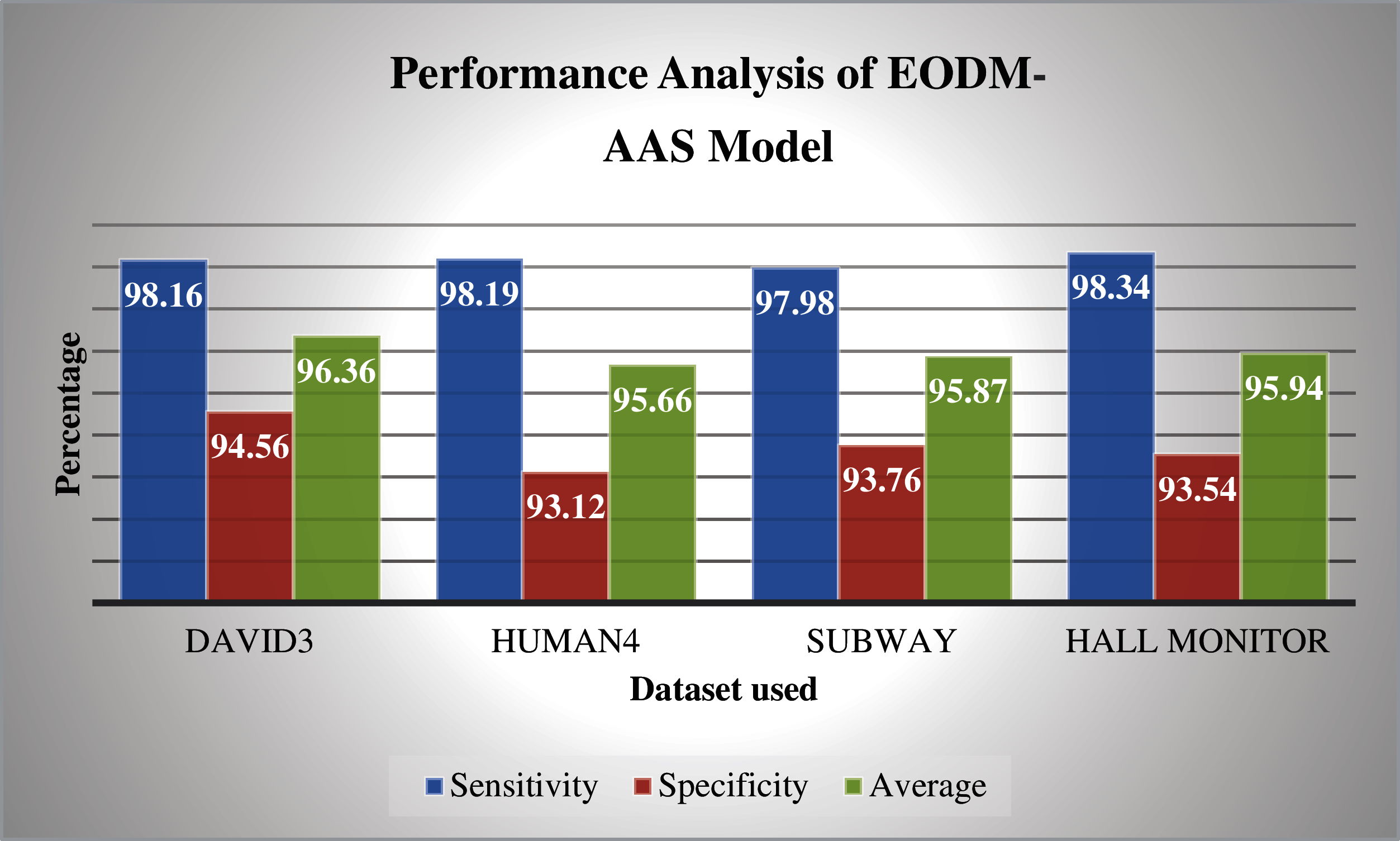 Performance Analysis of EODM-AAS Model

Percentage

98.16
94.56
96.36
98.19
93.12
95.66
97.98
93.76
95.87
98.34
93.54
95.94

DAVID3
HUMAN4
SUBWAY
HALL MONITOR

Dataset used

Sensitivity
Specificity
Average